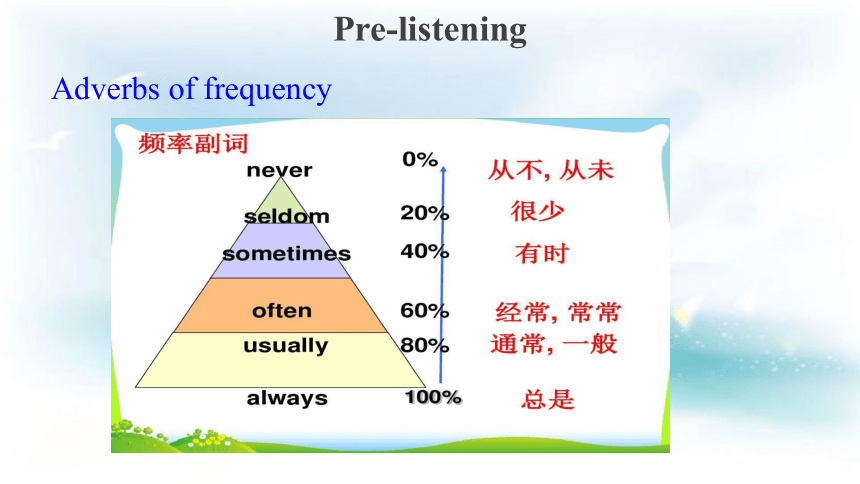 Pre-listening

Adverbs of frequency

频率副词

never 0% 从不, 从未

seldom 20% 很少

sometimes 40% 有时

often 60% 经常, 常常

usually 80% 通常, 一般

always 100% 总是